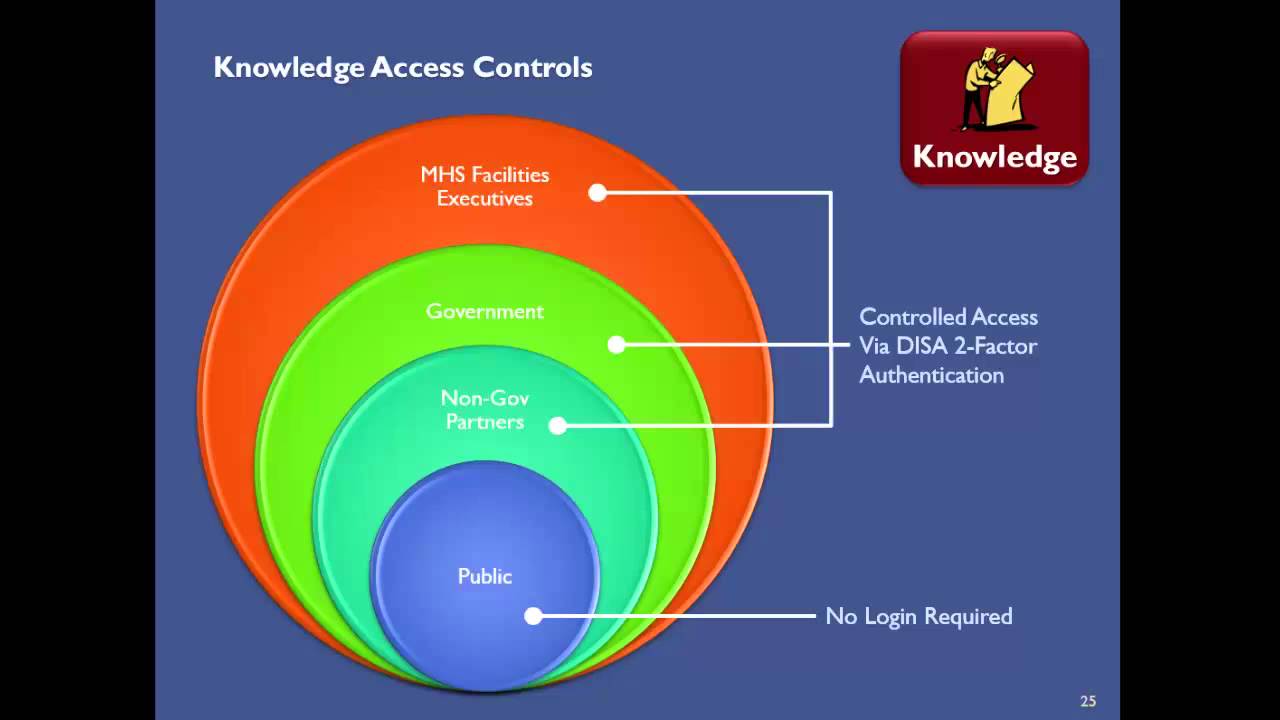 Knowledge Access Controls

Knowledge

MHS Facilities Executives

Government

Non-Gov Partners

Public

Controlled Access Via DISA 2-Factor Authentication

No Login Required

25